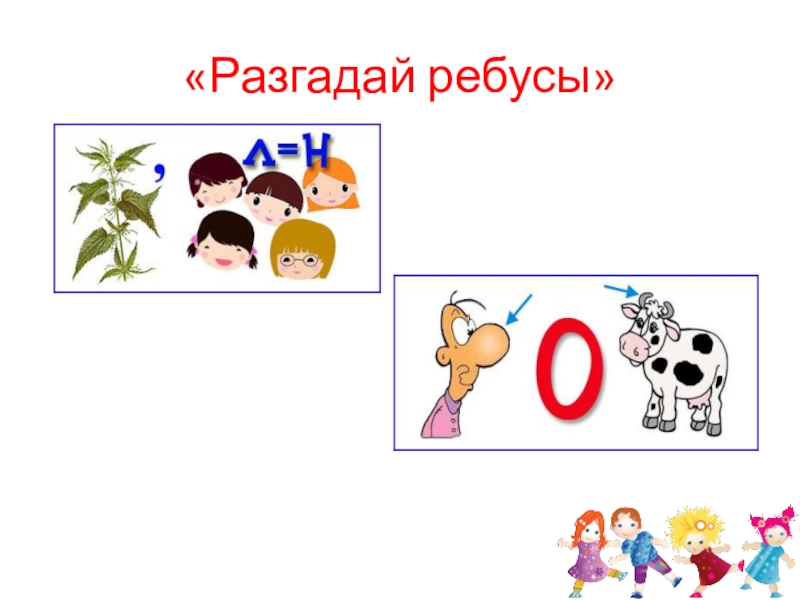 «Разгадай ребусы»

,

Л=Н

О